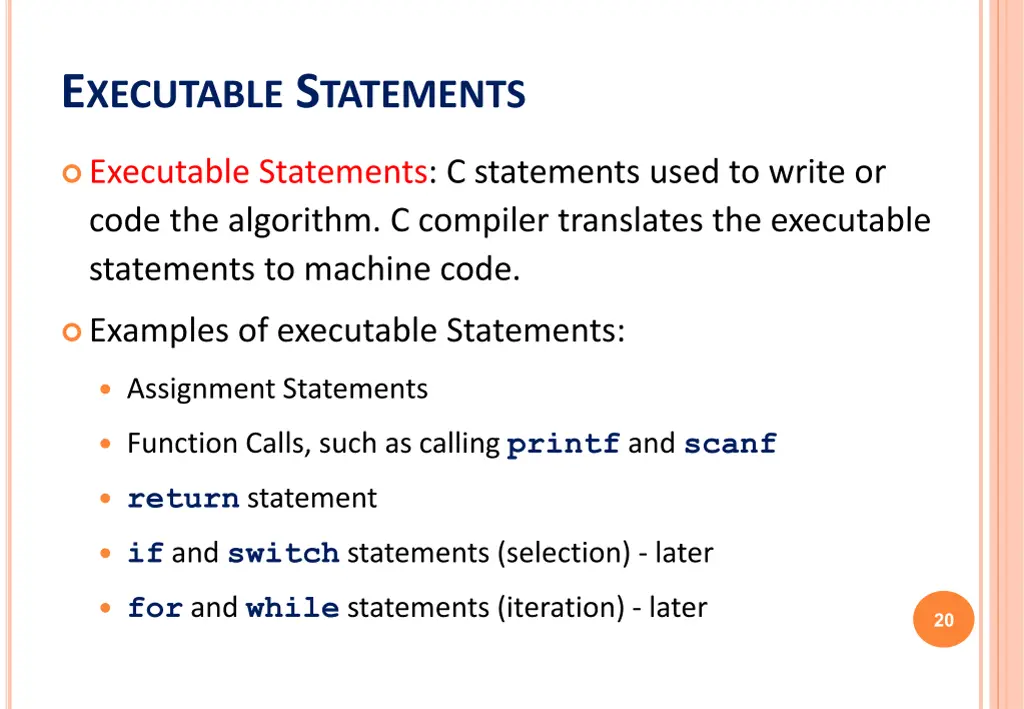 EXECUTABLE STATEMENTS

Executable Statements: C statements used to write or code the algorithm. C compiler translates the executable statements to machine code.

Examples of executable Statements:

Assignment Statements

Function Calls, such as calling printf and scanf

return statement

if and switch statements (selection) - later

for and while statements (iteration) - later

20